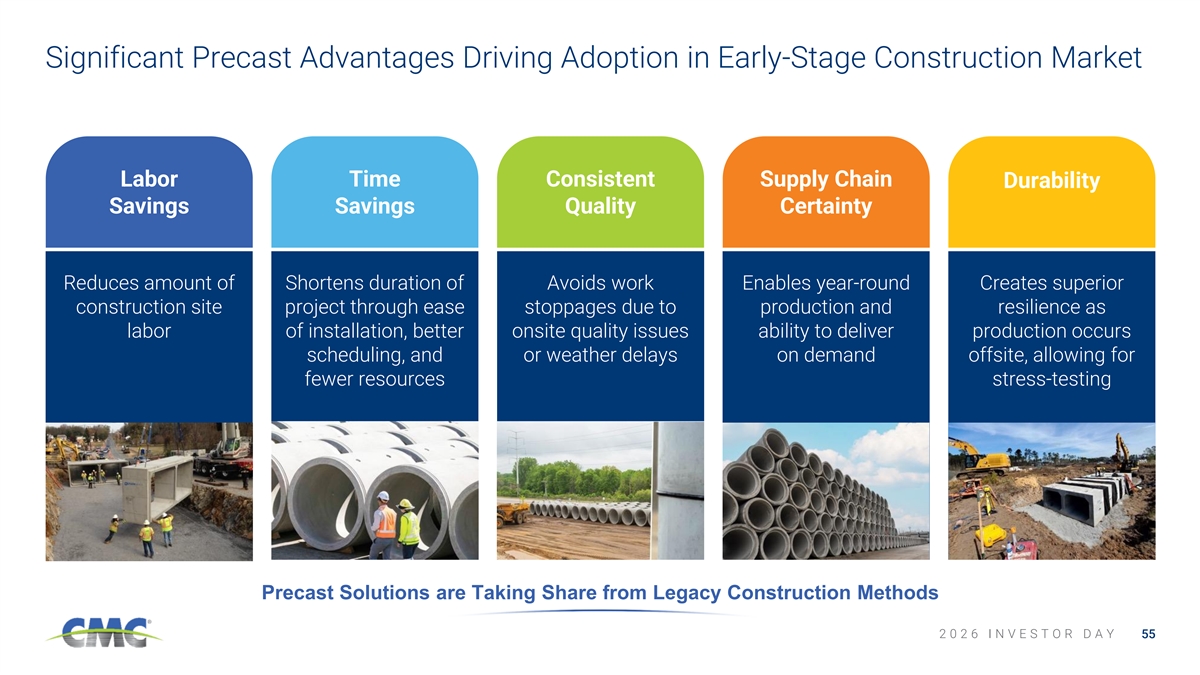 Significant Precast Advantages Driving Adoption in Early-Stage Construction Market

Labor Savings

Reduces amount of construction site labor

Time Savings

Shortens duration of project through ease of installation, better scheduling, and fewer resources

Consistent Quality

Avoids work stoppages due to onsite quality issues or weather delays

Supply Chain Certainty

Enables year-round production and ability to deliver on demand

Durability

Creates superior resilience as production occurs offsite, allowing for stress-testing

Precast Solutions are Taking Share from Legacy Construction Methods

CMC

2026 INVESTOR DAY 55